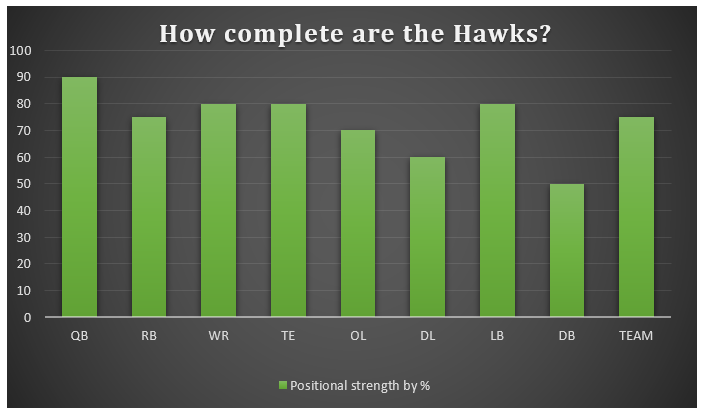 How complete are the Hawks?

100
90
80
70
60
50
40
30
20
10
0

QB RB WR TE OL DL LB DB TEAM

Positional strength by %